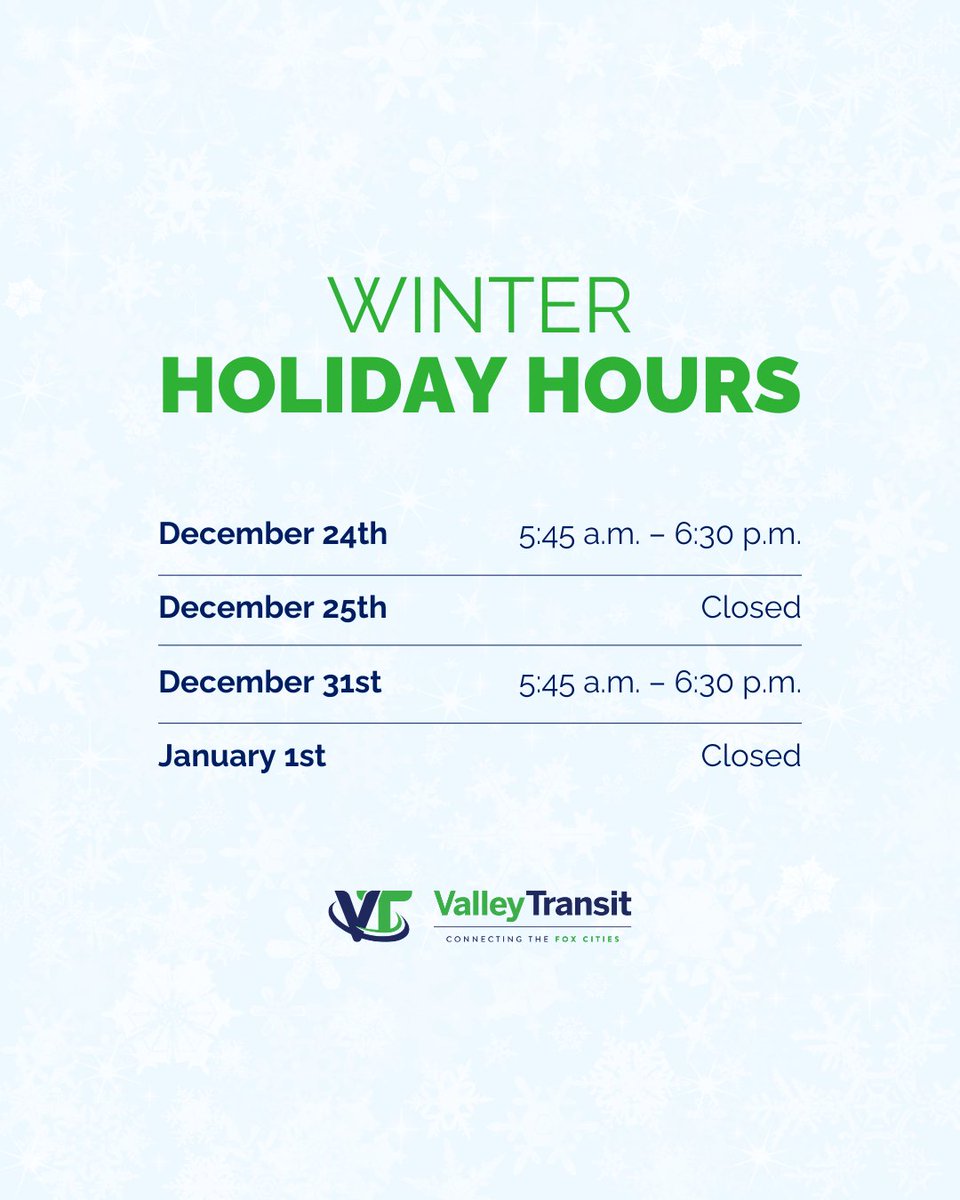 WINTER
HOLIDAY HOURS

| | |
|---|---|
| December 24th | 5:45 a.m. – 6:30 p.m. |
| December 25th | Closed |
| December 31st | 5:45 a.m. – 6:30 p.m. |
| January 1st | Closed |

VT Valley Transit
CONNECTING THE FOX CITIES